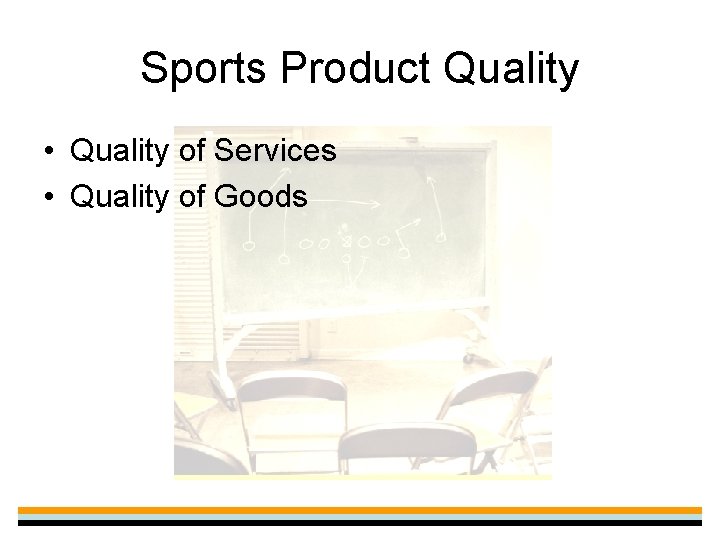 Sports Product Quality

• Quality of Services
• Quality of Goods